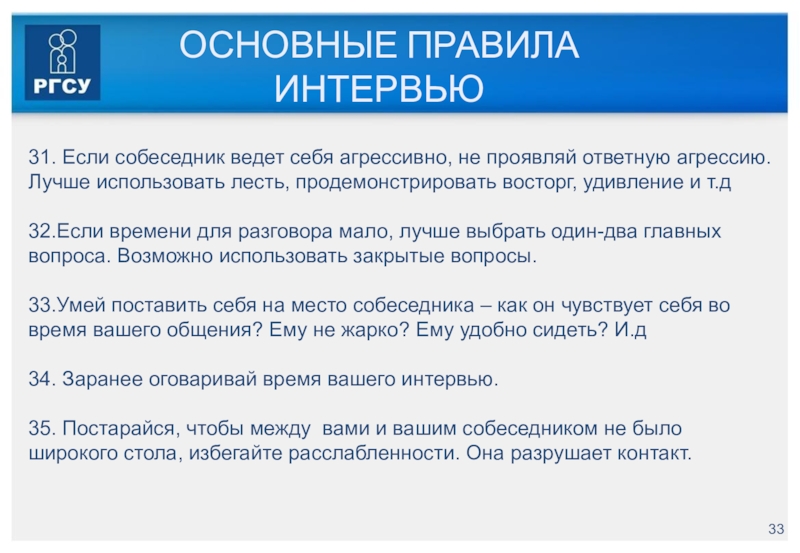 РГСУ

ОСНОВНЫЕ ПРАВИЛА ИНТЕРВЬЮ

31. Если собеседник ведет себя агрессивно, не проявляй ответную агрессию. Лучше использовать лесть, продемонстрировать восторг, удивление и т.д

32.Если времени для разговора мало, лучше выбрать один-два главных вопроса. Возможно использовать закрытые вопросы.

33.Умей поставить себя на место собеседника – как он чувствует себя во время вашего общения? Ему не жарко? Ему удобно сидеть? И.д

34. Заранее оговаривай время вашего интервью.

35. Постарайся, чтобы между вами и вашим собеседником не было широкого стола, избегайте расслабленности. Она разрушает контакт.

33